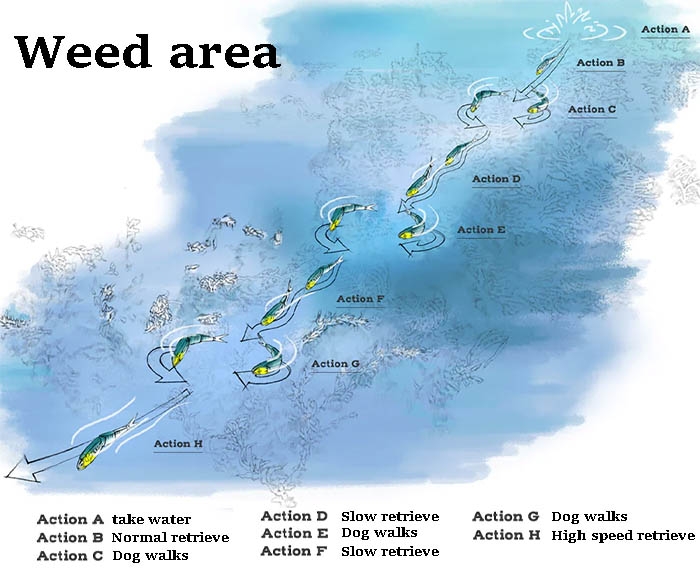 Weed area

Action A

Action B

Action C

Action D

Action E

Action F

Action G

Action H

Action A take water
Action B Normal retrieve
Action C Dog walks

Action D Slow retrieve
Action E Dog walks
Action F Slow retrieve

Action G Dog walks
Action H High speed retrieve